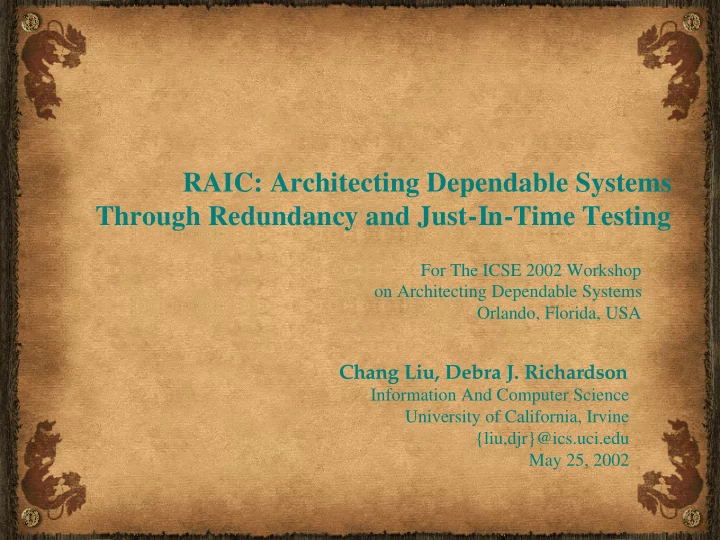 RAIC: Architecting Dependable Systems Through Redundancy and Just-In-Time Testing

For The ICSE 2002 Workshop
on Architecting Dependable Systems
Orlando, Florida, USA

Chang Liu, Debra J. Richardson
Information And Computer Science
University of California, Irvine
{liu,djr}@ics.uci.edu
May 25, 2002